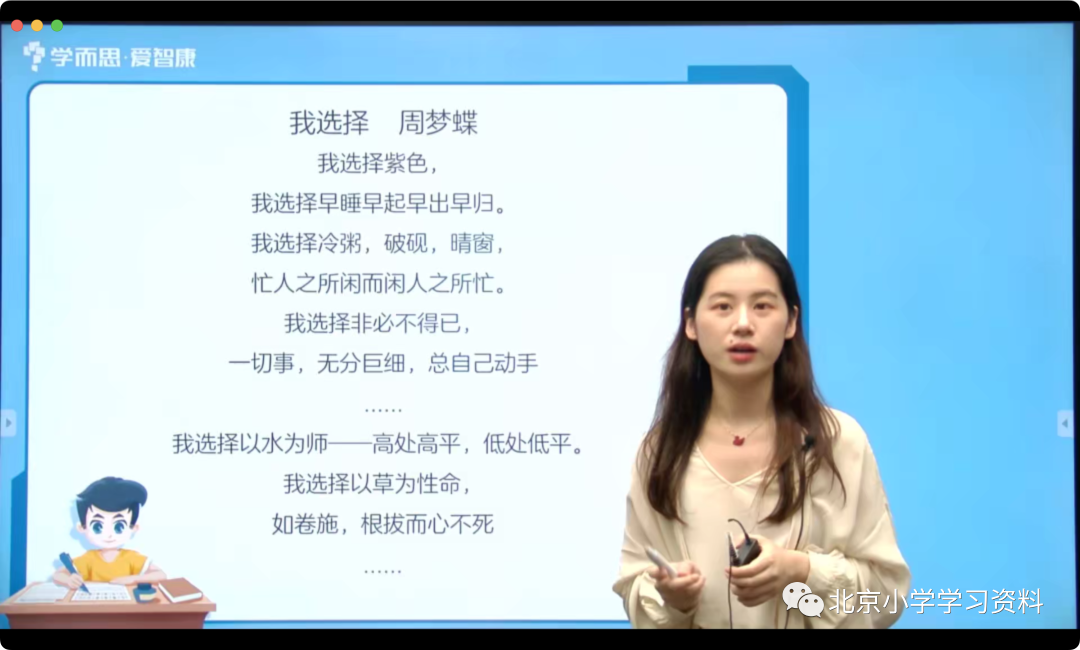 学而思·爱智康

我选择　周梦蝶

我选择紫色，

我选择早睡早起早出早归。

我选择冷粥，破砚，晴窗，

忙人之所闲而闲人之所忙。

我选择非必不得已，

一切事，无分巨细，总自己动手

……

我选择以水为师——高处高平，低处低平。

我选择以草为性命，

如卷施，根拔而心不死

……

北京小学学习资料